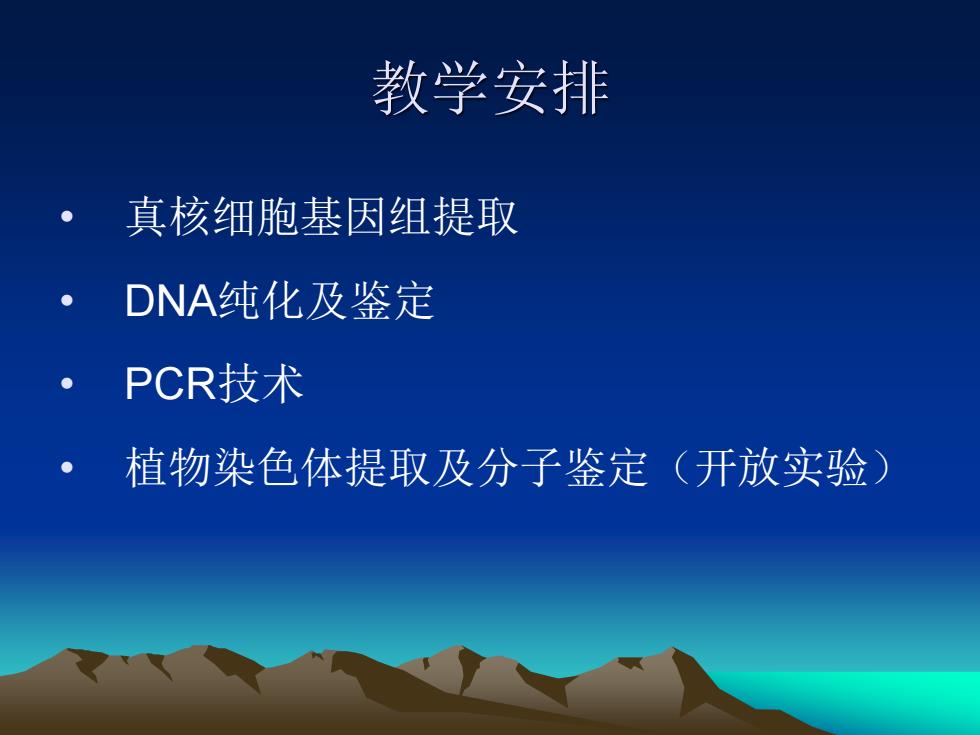 教学安排

• 真核细胞基因组提取
• DNA纯化及鉴定
• PCR技术
• 植物染色体提取及分子鉴定（开放实验）